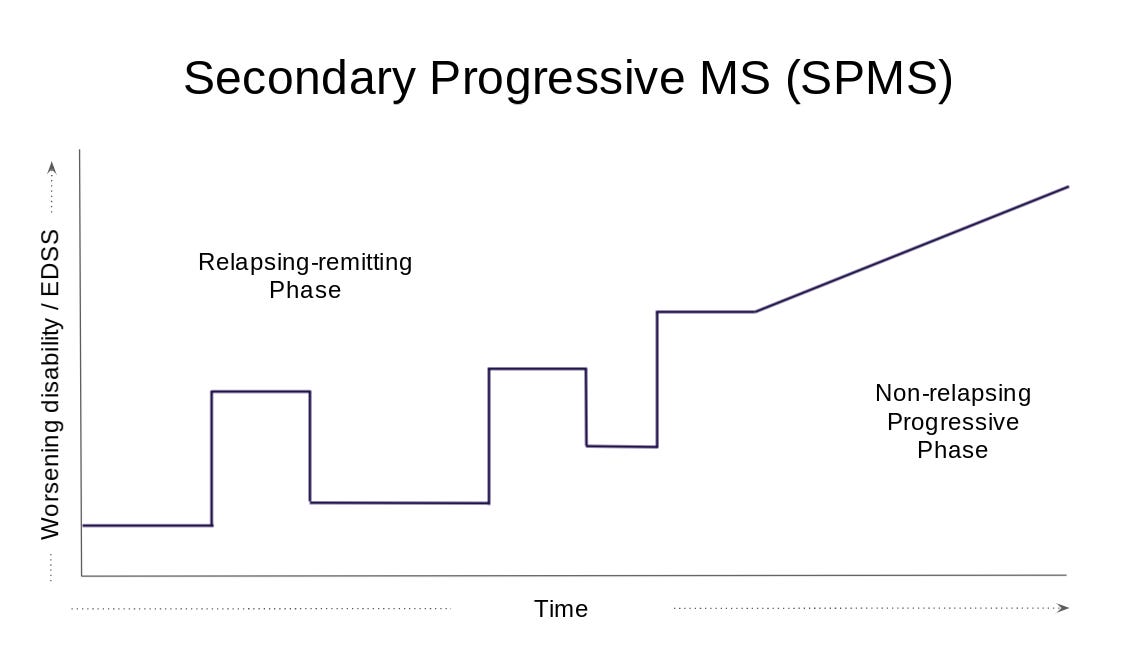 Secondary Progressive MS (SPMS)

Worsening disability / EDSS

Relapsing-remitting Phase

Non-relapsing Progressive Phase

Time